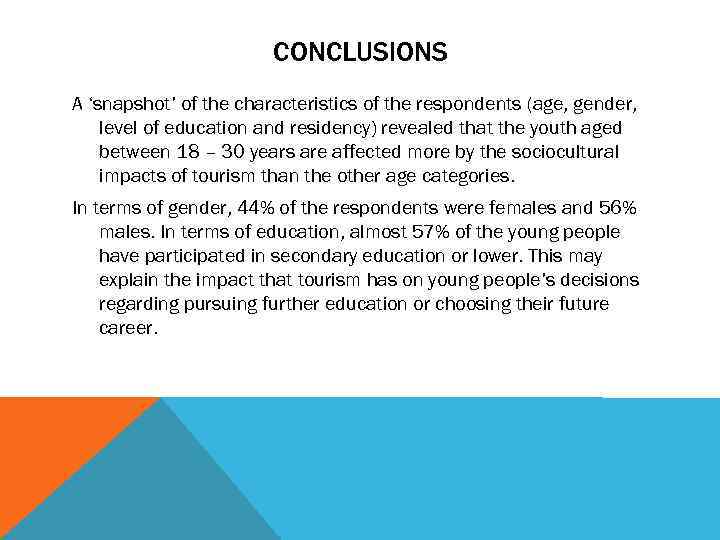 CONCLUSIONS

A 'snapshot' of the characteristics of the respondents (age, gender, level of education and residency) revealed that the youth aged between 18 – 30 years are affected more by the sociocultural impacts of tourism than the other age categories.

In terms of gender, 44% of the respondents were females and 56% males. In terms of education, almost 57% of the young people have participated in secondary education or lower. This may explain the impact that tourism has on young people's decisions regarding pursuing further education or choosing their future career.